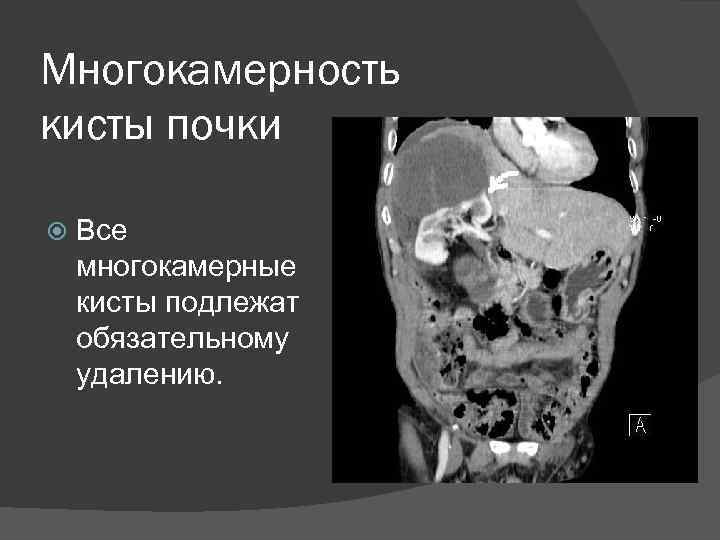 Многокамерность кисты почки

Все многокамерные кисты подлежат обязательному удалению.

A